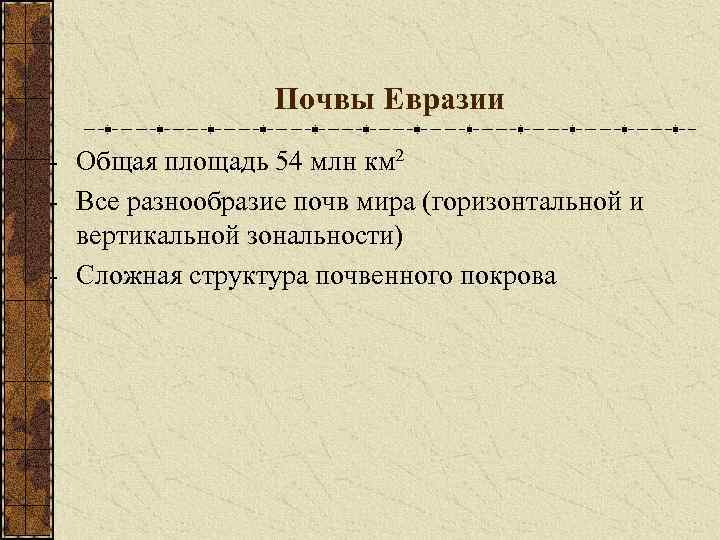 Почвы Евразии

- Общая площадь 54 млн км$^2$
- Все разнообразие почв мира (горизонтальной и вертикальной зональности)
- Сложная структура почвенного покрова